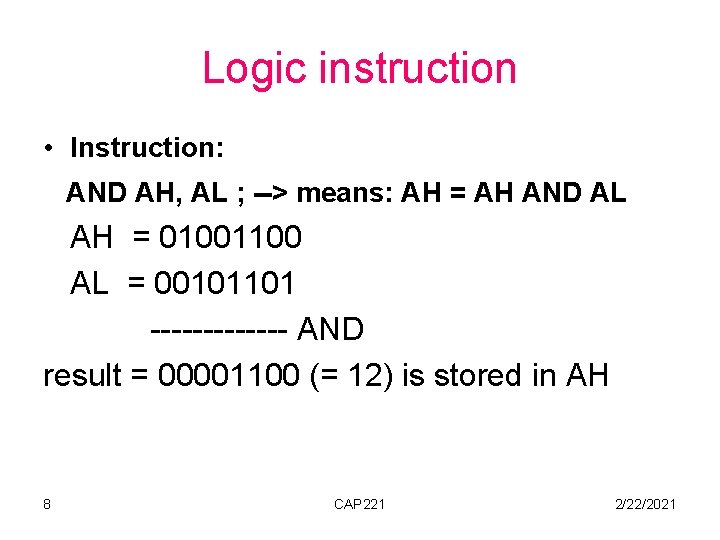 Logic instruction

• Instruction:

AND AH, AL ; --> means: AH = AH AND AL

AH = 01001100

AL = 00101101

------------- AND

result = 00001100 (= 12) is stored in AH

8

CAP221

2/22/2021